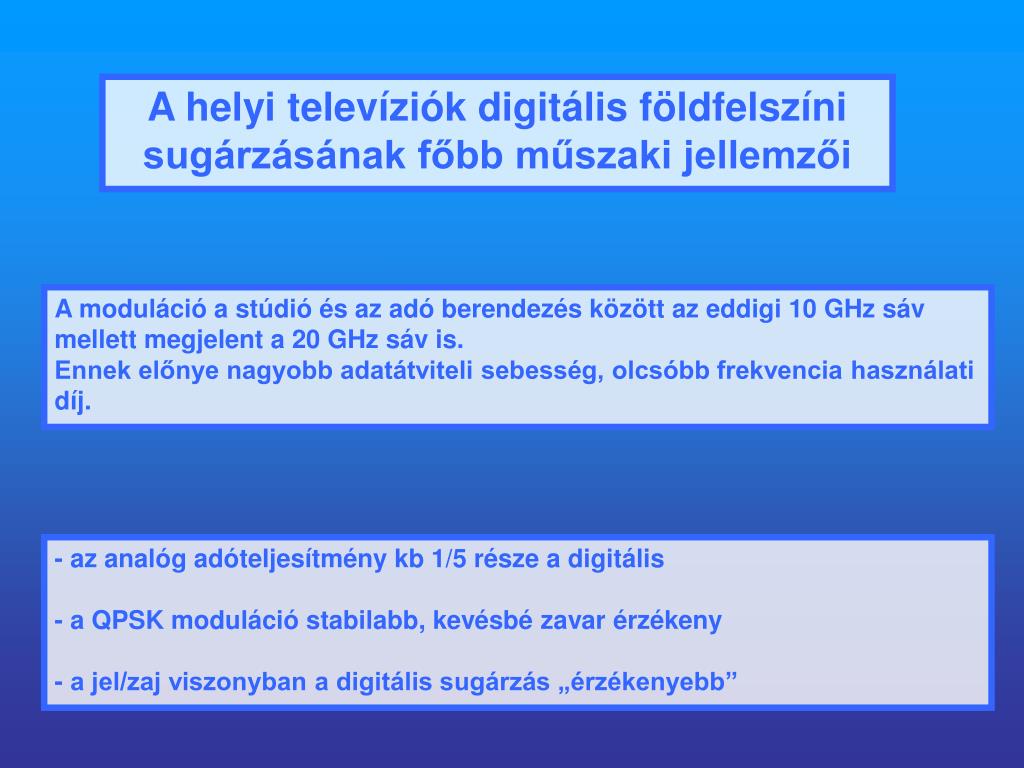 A helyi televíziók digitális földfelszíni sugárzásának főbb műszaki jellemzői

A moduláció a stúdió és az adó berendezés között az eddigi 10 GHz sáv mellett megjelent a 20 GHz sáv is.
Ennek előnye nagyobb adatátviteli sebesség, olcsóbb frekvencia használati díj.

- az analóg adóteljesítmény kb 1/5 része a digitális

- a QPSK moduláció stabilabb, kevésbé zavar érzékeny

- a jel/zaj viszonyban a digitális sugárzás „érzékenyebb”